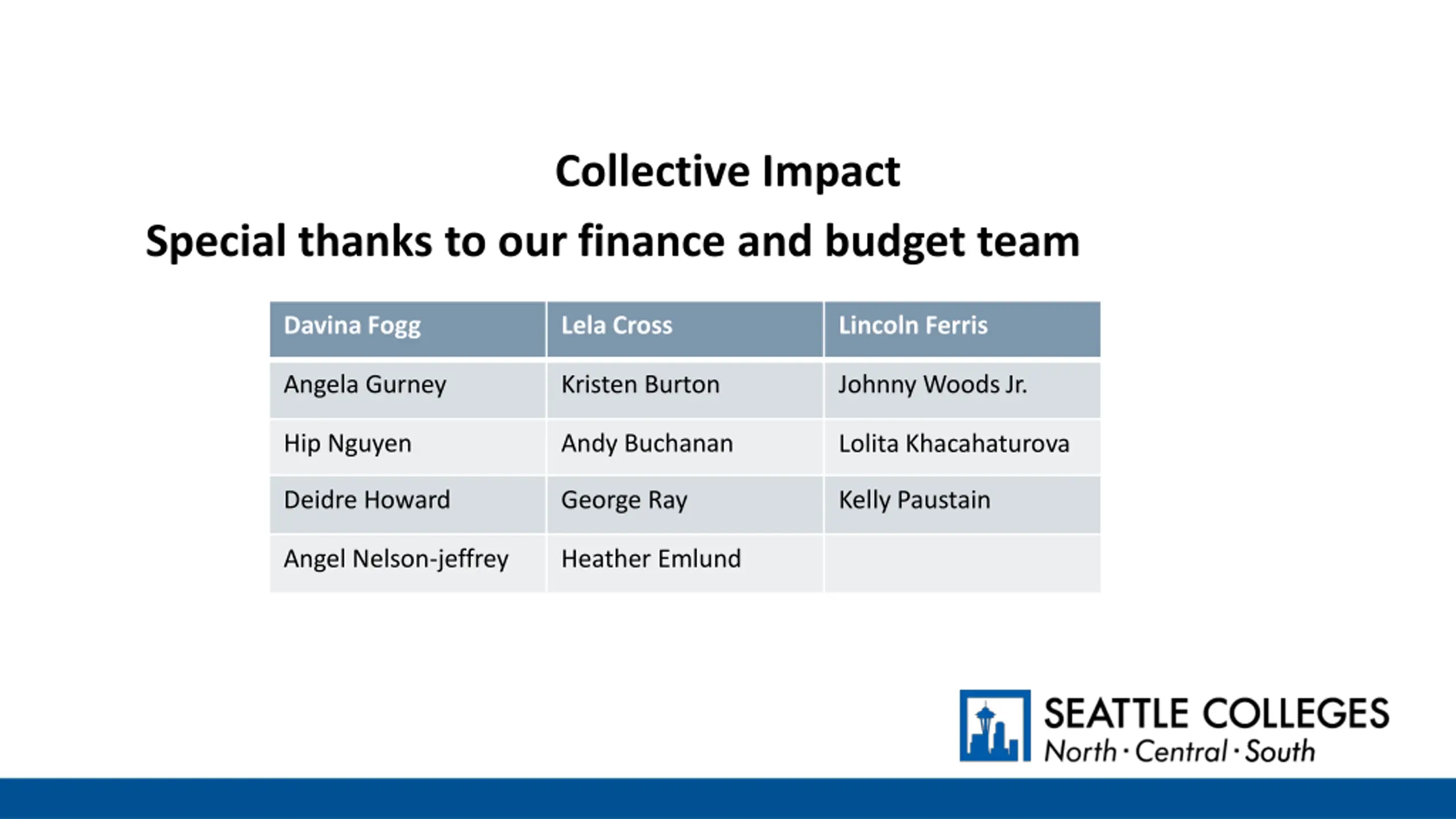 Collective Impact

Special thanks to our finance and budget team

| Davina Fogg | Lela Cross | Lincoln Ferris |
|---|---|---|
| Angela Gurney | Kristen Burton | Johnny Woods Jr. |
| Hip Nguyen | Andy Buchanan | Lolita Khacahaturova |
| Deidre Howard | George Ray | Kelly Paustain |
| Angel Nelson-jeffrey | Heather Emlund | |

SEATTLE COLLEGES
North · Central · South